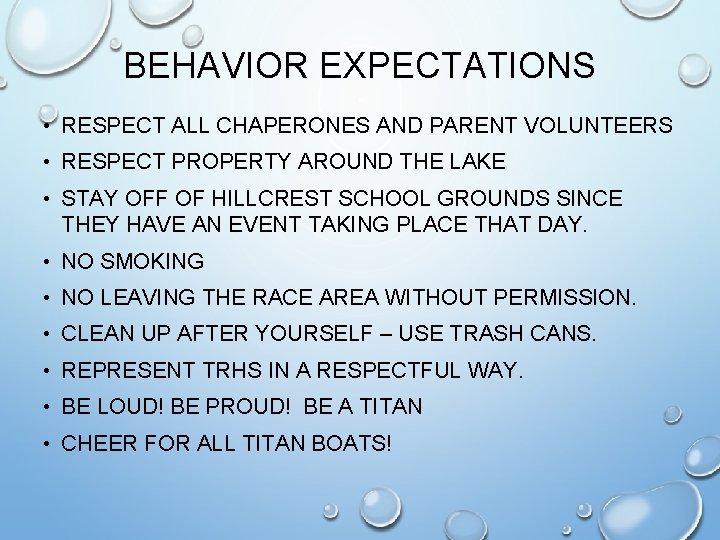 BEHAVIOR EXPECTATIONS

• RESPECT ALL CHAPERONES AND PARENT VOLUNTEERS
• RESPECT PROPERTY AROUND THE LAKE
• STAY OFF OF HILLCREST SCHOOL GROUNDS SINCE THEY HAVE AN EVENT TAKING PLACE THAT DAY.
• NO SMOKING
• NO LEAVING THE RACE AREA WITHOUT PERMISSION.
• CLEAN UP AFTER YOURSELF – USE TRASH CANS.
• REPRESENT TRHS IN A RESPECTFUL WAY.
• BE LOUD! BE PROUD! BE A TITAN
• CHEER FOR ALL TITAN BOATS!